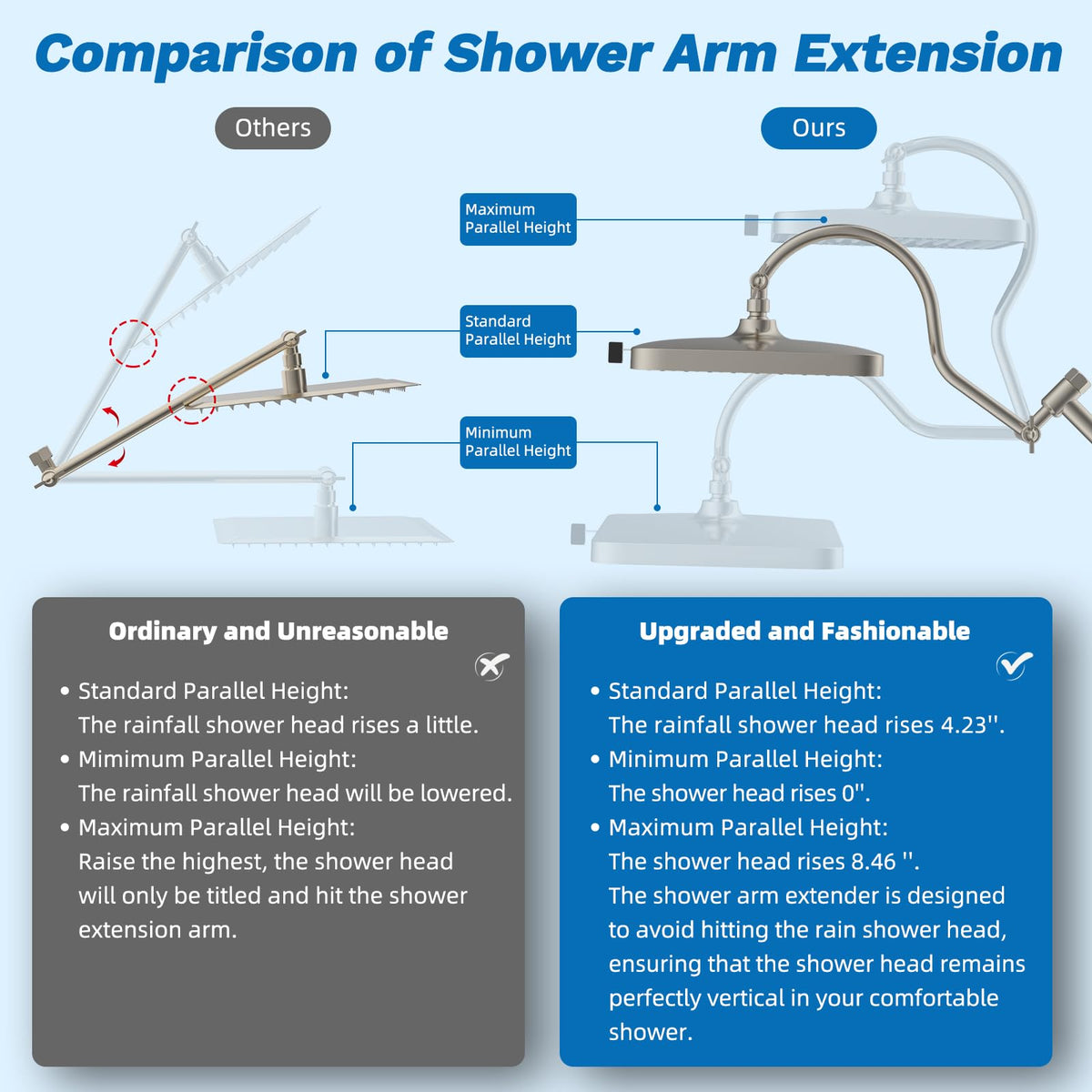 Comparison of Shower Arm Extension

Others

Ours

Maximum Parallel Height

Standard Parallel Height

Minimum Parallel Height

Ordinary and Unreasonable

• Standard Parallel Height:
The rainfall shower head rises a little.
• Mimimum Parallel Height:
The rainfall shower head will be lowered.
• Maximum Parallel Height:
Raise the highest, the shower head will only be titled and hit the shower extension arm.

Upgraded and Fashionable

• Standard Parallel Height:
The rainfall shower head rises 4.23''.
• Minimum Parallel Height:
The shower head rises 0''.
• Maximum Parallel Height:
The shower head rises 8.46 ''.
The shower arm extender is designed to avoid hitting the rain shower head, ensuring that the shower head remains perfectly vertical in your comfortable shower.